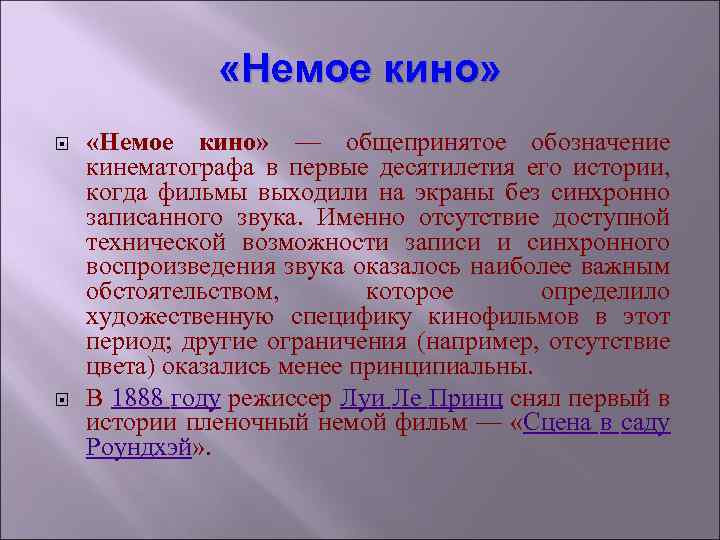 «Немое кино»

«Немое кино» — общепринятое обозначение кинематографа в первые десятилетия его истории, когда фильмы выходили на экраны без синхронно записанного звука. Именно отсутствие доступной технической возможности записи и синхронного воспроизведения звука оказалось наиболее важным обстоятельством, которое определило художественную специфику кинофильмов в этот период; другие ограничения (например, отсутствие цвета) оказались менее принципиальны.

В 1888 году режиссер Луи Ле Принц снял первый в истории пленочный немой фильм — «Сцена в саду Роундхэй».